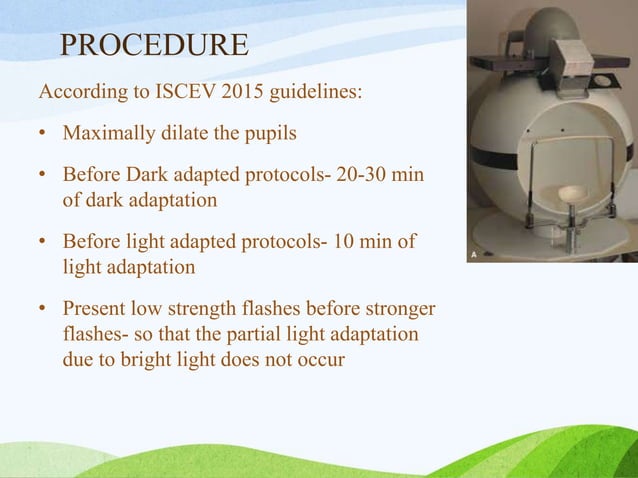 PROCEDURE

According to ISCEV 2015 guidelines:

• Maximally dilate the pupils

• Before Dark adapted protocols- 20-30 min of dark adaptation

• Before light adapted protocols- 10 min of light adaptation

• Present low strength flashes before stronger flashes- so that the partial light adaptation due to bright light does not occur

A